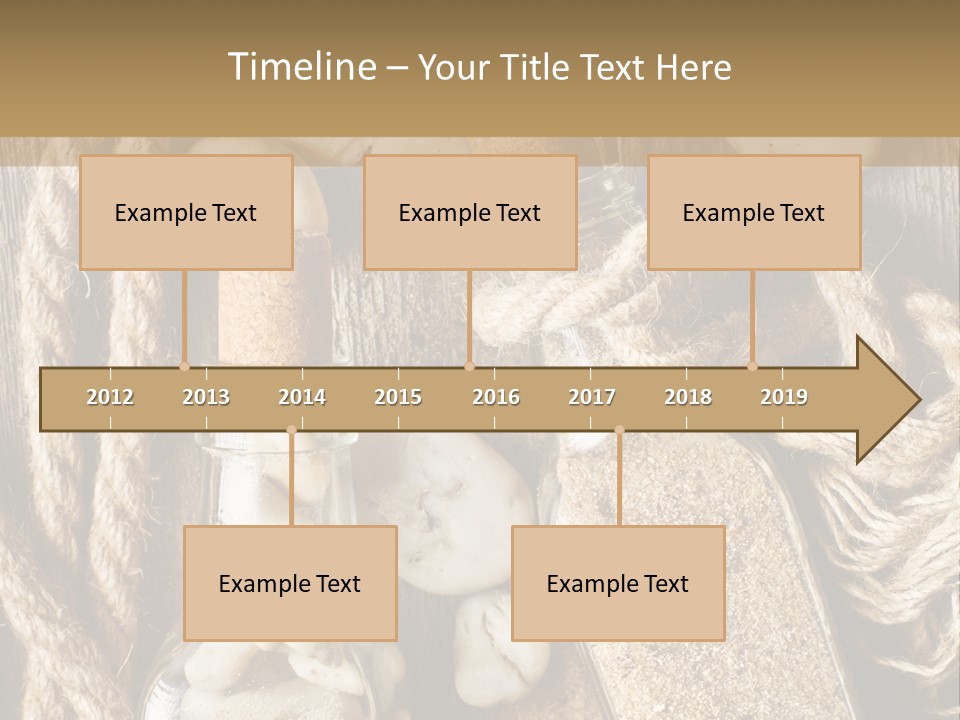 Timeline – Your Title Text Here

Example Text

Example Text

Example Text

2012 2013 2014 2015 2016 2017 2018 2019

Example Text

Example Text